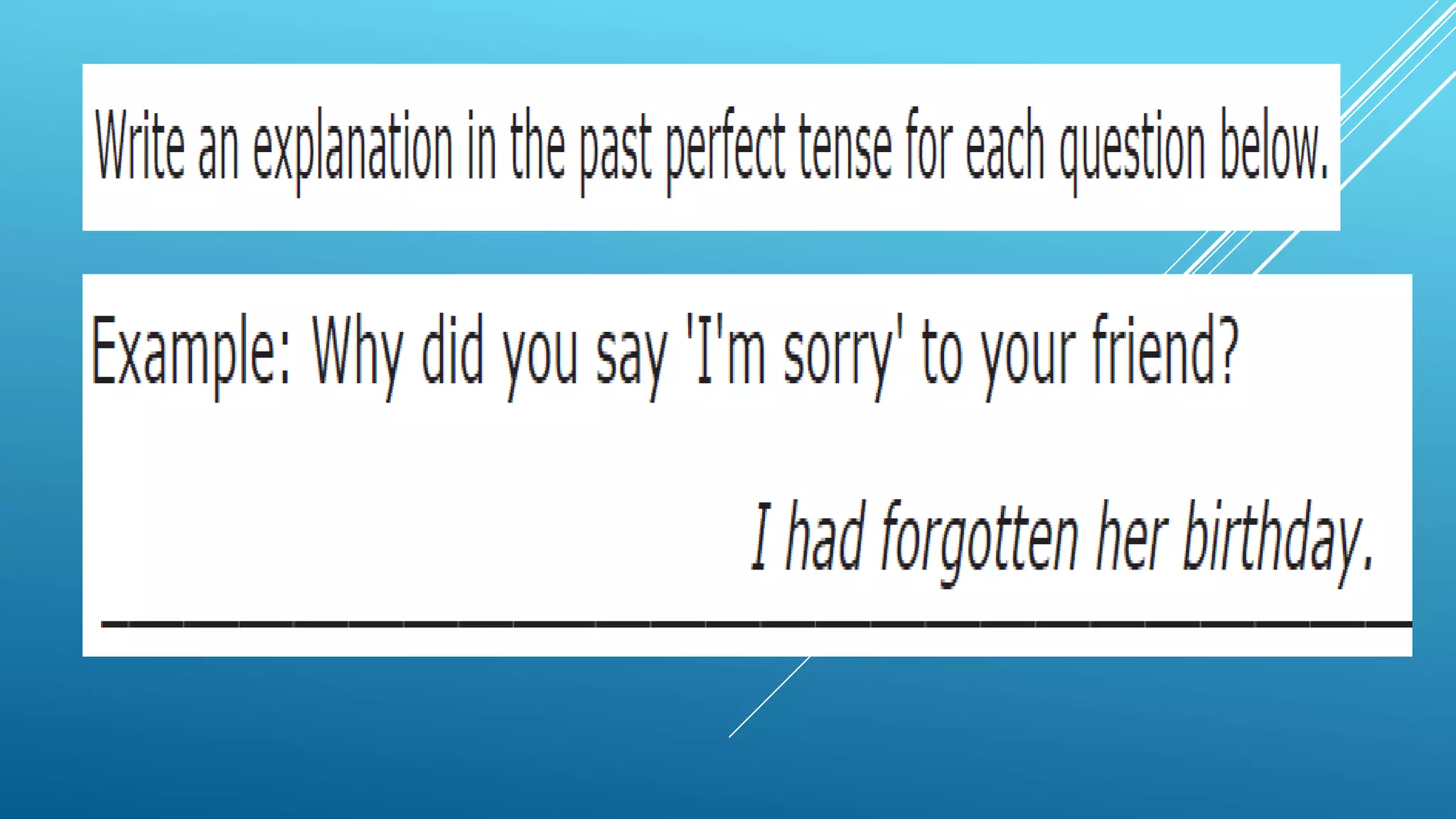 Write an explanation in the past perfect tense for each question below.

Example: Why did you say 'I'm sorry' to your friend?

I had forgotten her birthday.